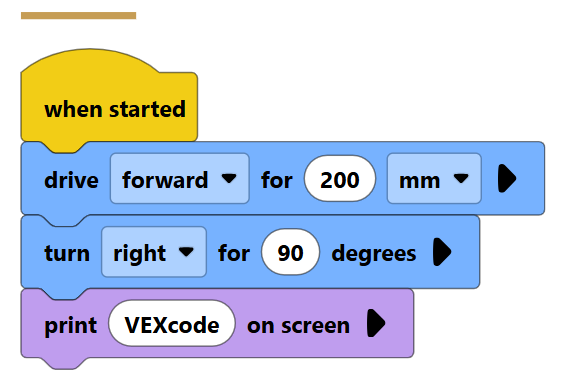 when started

drive forward for 200 mm

turn right for 90 degrees

print VEXcode on screen